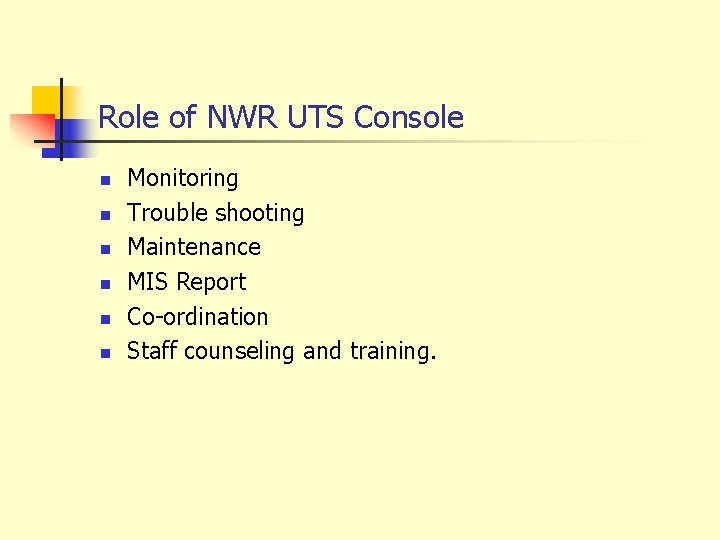 Role of NWR UTS Console

- Monitoring
- Trouble shooting
- Maintenance
- MIS Report
- Co-ordination
- Staff counseling and training.